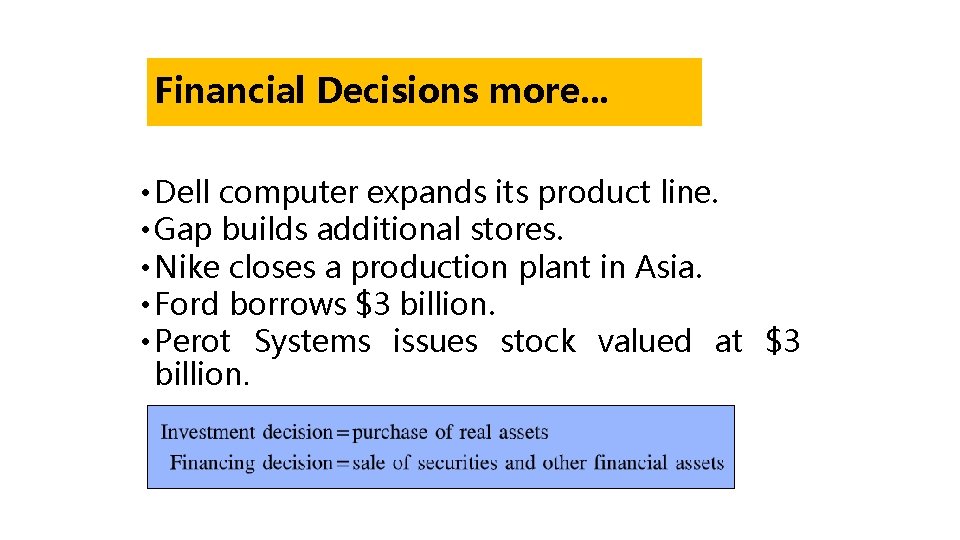 Financial Decisions more…

• Dell computer expands its product line.
• Gap builds additional stores.
• Nike closes a production plant in Asia.
• Ford borrows \$3 billion.
• Perot Systems issues stock valued at \$3 billion.

Investment decision = purchase of real assets
Financing decision = sale of securities and other financial assets